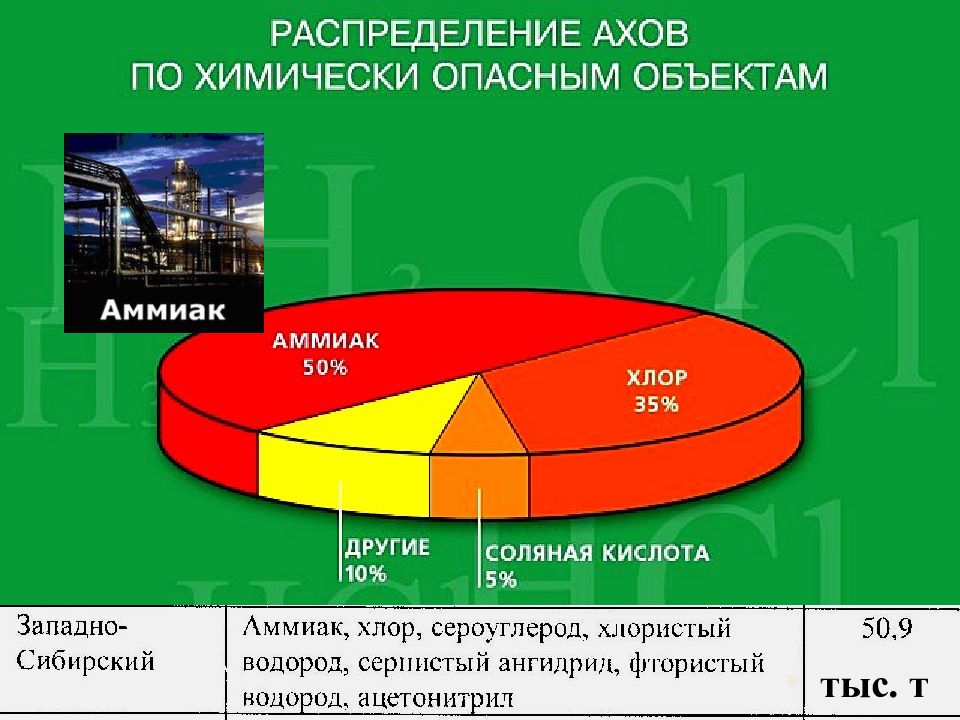 РАСПРЕДЕЛЕНИЕ АХОВ
ПО ХИМИЧЕСКИ ОПАСНЫМ ОБЪЕКТАМ

Аммиак

АММИАК
50%

ХЛОР
35%

ДРУГИЕ
10%

СОЛЯНАЯ КИСЛОТА
5%

| Западно-Сибирский | Аммиак, хлор, сероуглерод, хлористый водород, сернистый ангидрид, фтористый водород, ацетонитрил | 50,9 тыс. т |
|---|---|---|